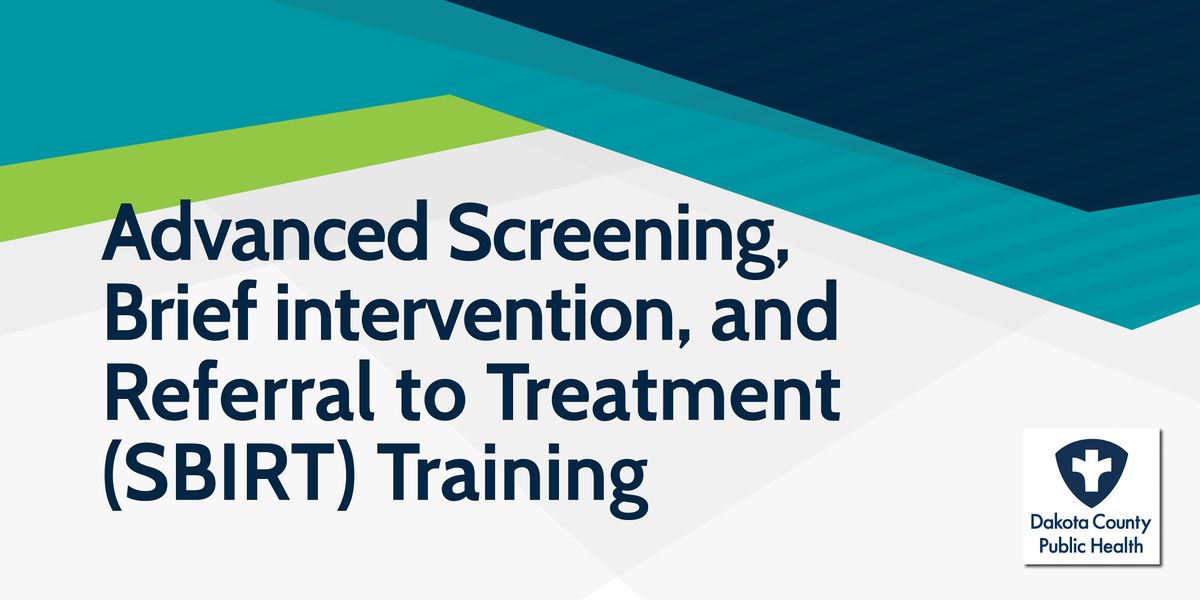 Advanced Screening, Brief intervention, and Referral to Treatment (SBIRT) Training

Dakota County Public Health